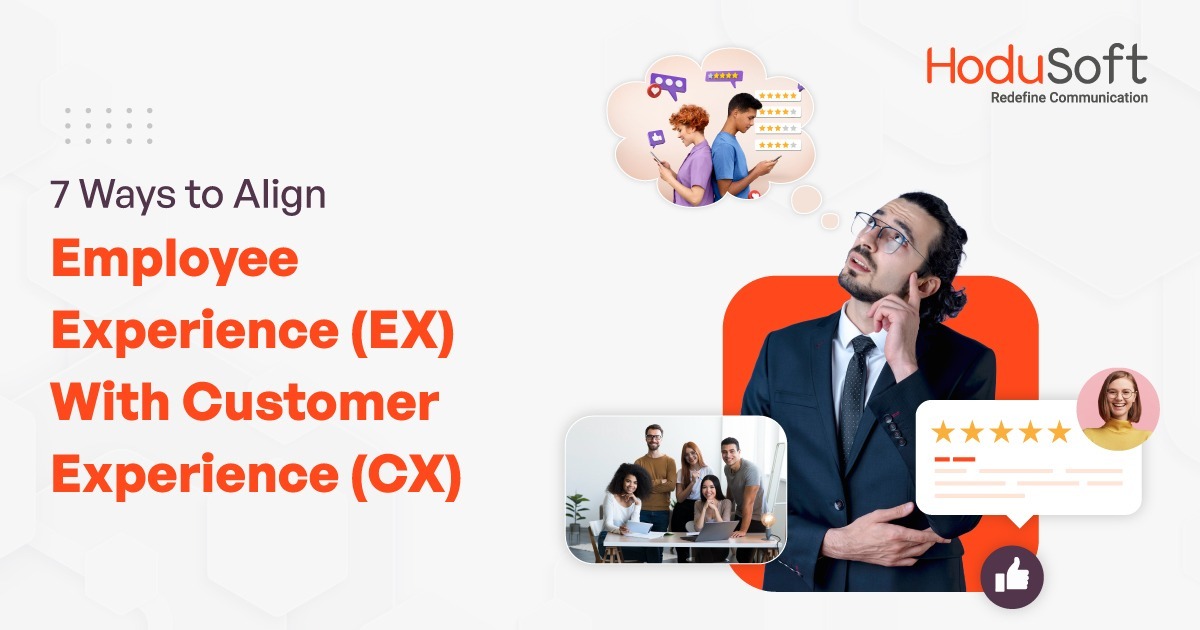 HoduSoft
Redefine Communication

7 Ways to Align
Employee Experience (EX) With Customer Experience (CX)